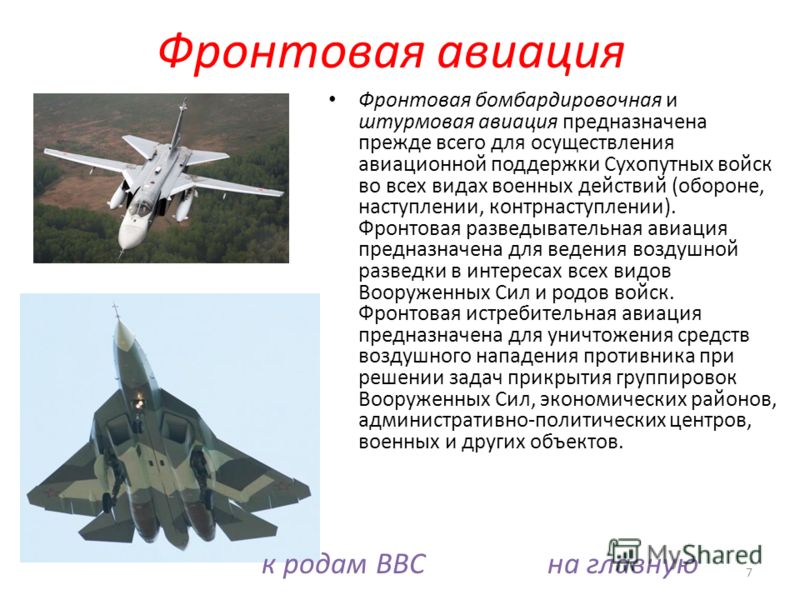 Фронтовая авиация

• Фронтовая бомбардировочная и штурмовая авиация предназначена прежде всего для осуществления авиационной поддержки Сухопутных войск во всех видах военных действий (обороне, наступлении, контрнаступлении). Фронтовая разведывательная авиация предназначена для ведения воздушной разведки в интересах всех видов Вооруженных Сил и родов войск. Фронтовая истребительная авиация предназначена для уничтожения средств воздушного нападения противника при решении задач прикрытия группировок Вооруженных Сил, экономических районов, административно-политических центров, военных и других объектов.

к родам ВВС на главную

MyShared

7